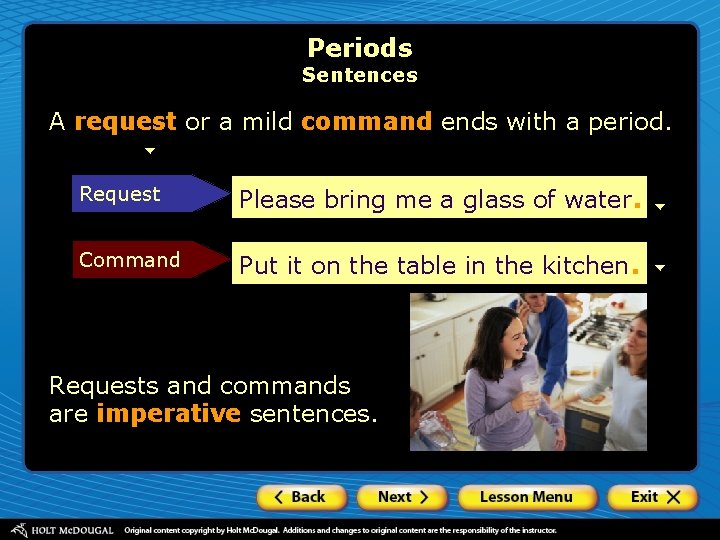 Periods
Sentences

A request or a mild command ends with a period.

Request
Please bring me a glass of water.

Command
Put it on the table in the kitchen.

Requests and commands are imperative sentences.

< Back
Next >
Lesson Menu
Exit X

HOLT McDOUGAL Original content copyright by Holt McDougal. Additions and changes to original content are the responsibility of the instructor.